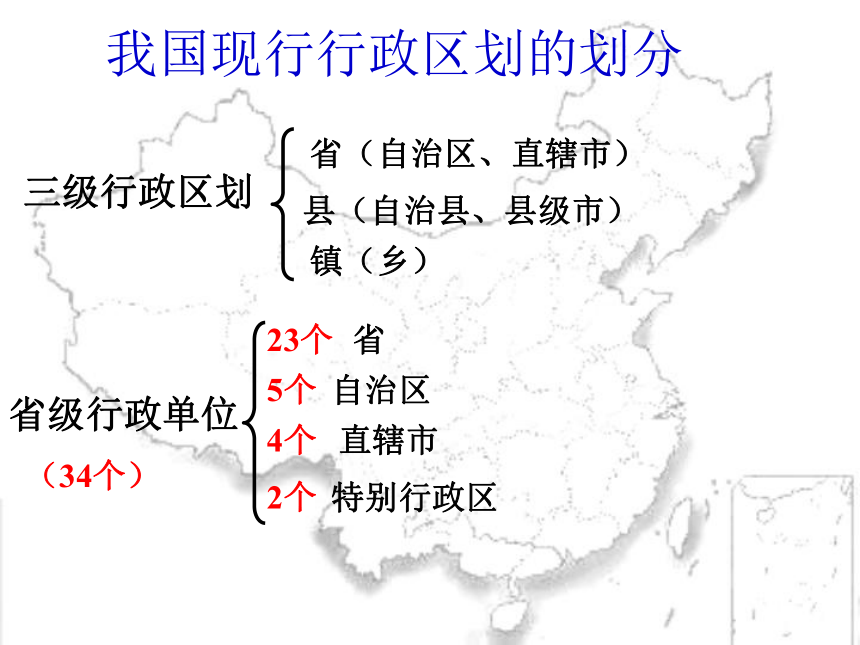 我国现行行政区划的划分

三级行政区划

省（自治区、直辖市）
县（自治县、县级市）
镇（乡）

省级行政单位
（34个）

23个 省
5个 自治区
4个 直辖市
2个 特别行政区